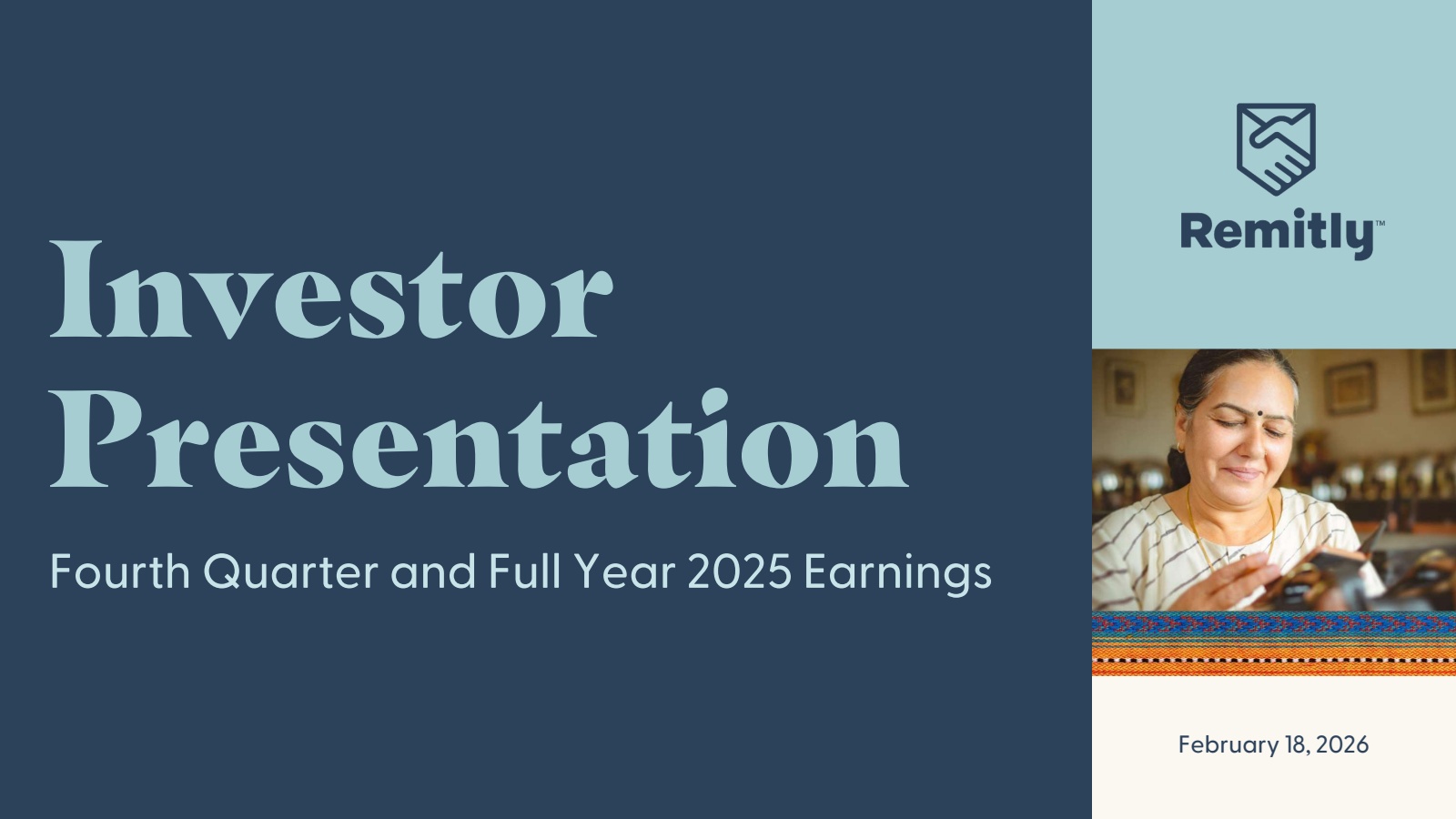 Investor Presentation

Fourth Quarter and Full Year 2025 Earnings

Remitly™

February 18, 2026